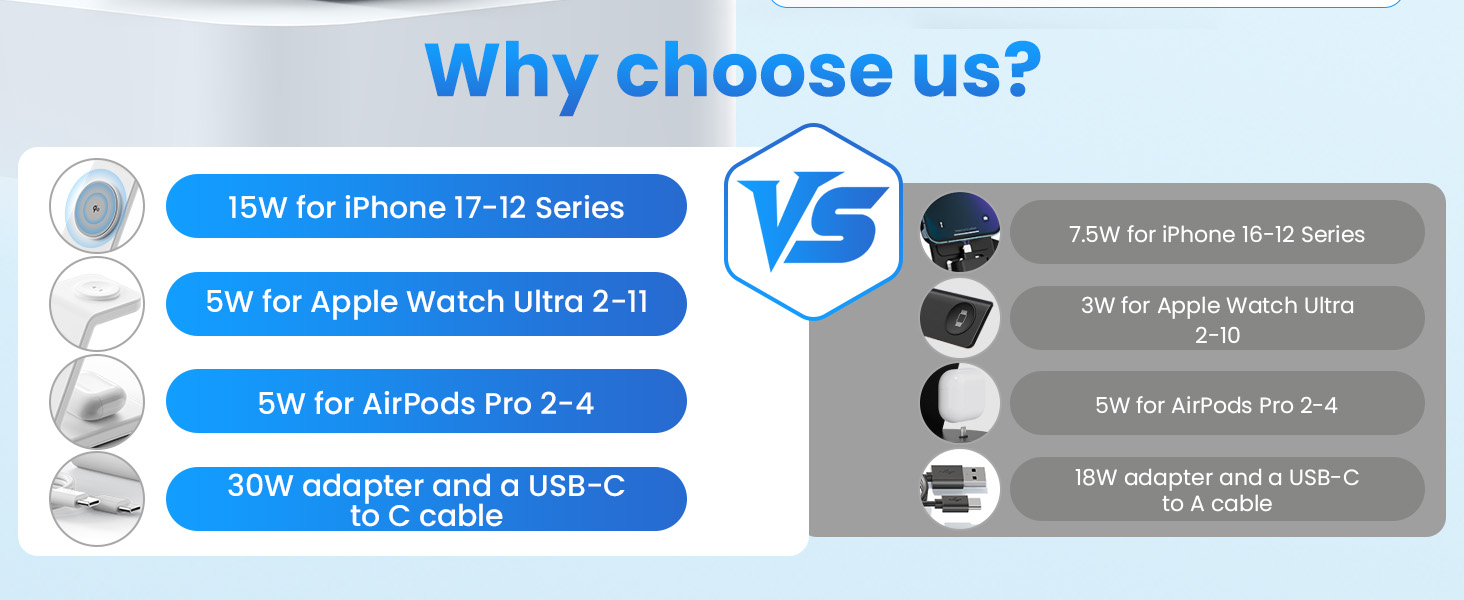 Why choose us?

15W for iPhone 17-12 Series

5W for Apple Watch Ultra 2-11

5W for AirPods Pro 2-4

30W adapter and a USB-C to C cable

VS

7.5W for iPhone 16-12 Series

3W for Apple Watch Ultra 2-10

5W for AirPods Pro 2-4

18W adapter and a USB-C to A cable